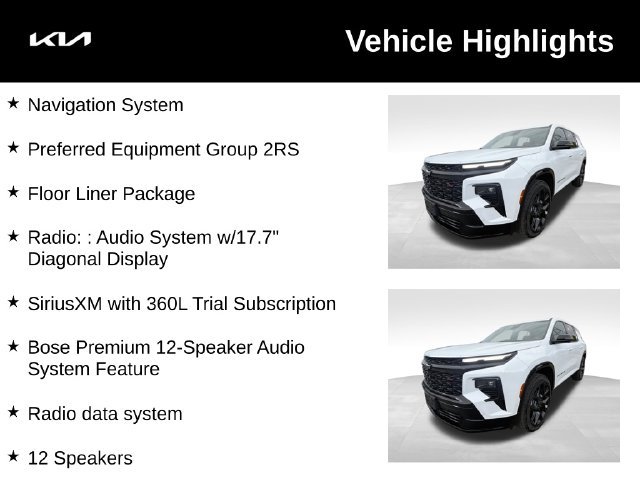 KIA

Vehicle Highlights

★ Navigation System

★ Preferred Equipment Group 2RS

★ Floor Liner Package

★ Radio: : Audio System w/17.7" Diagonal Display

★ SiriusXM with 360L Trial Subscription

★ Bose Premium 12-Speaker Audio System Feature

★ Radio data system

★ 12 Speakers